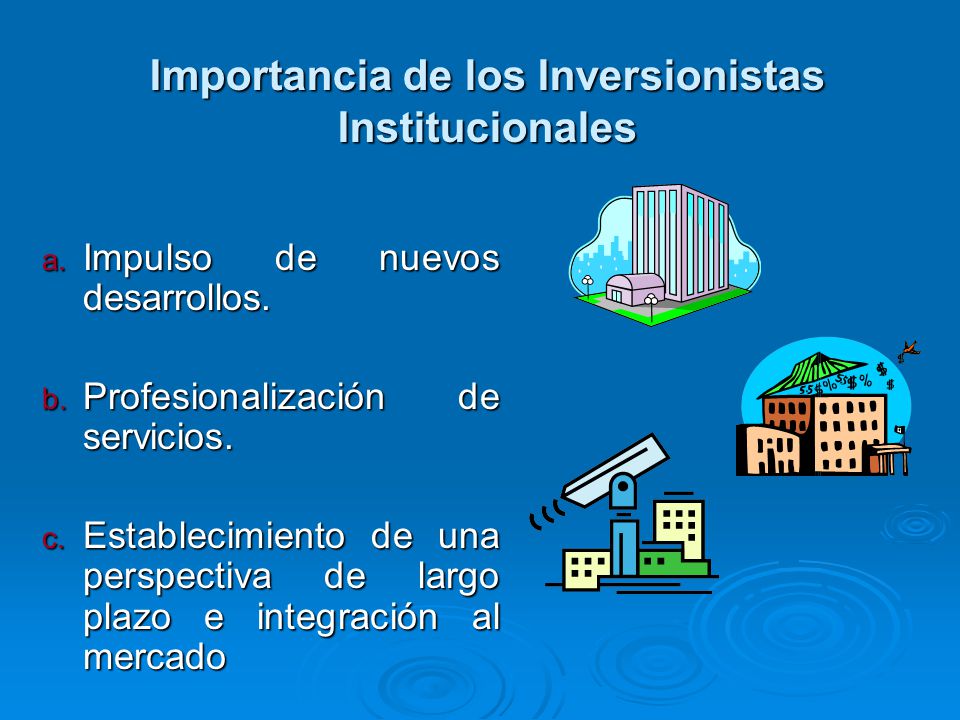 Importancia de los Inversionistas Institucionales

a. Impulso de nuevos desarrollos.

b. Profesionalización de servicios.

c. Establecimiento de una perspectiva de largo plazo e integración al mercado